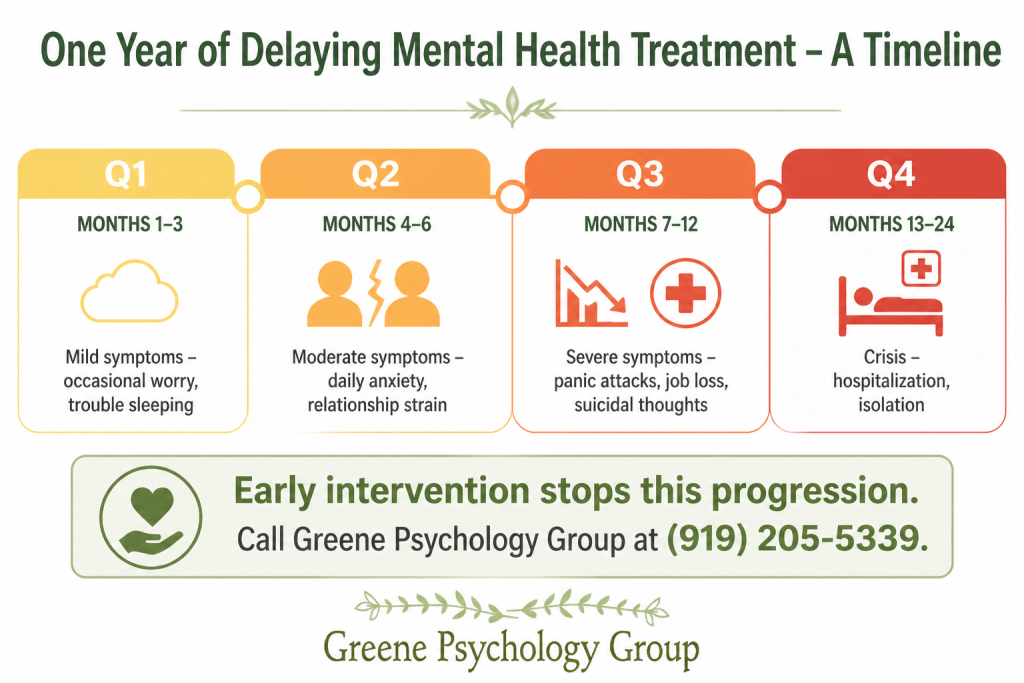 One Year of Delaying Mental Health Treatment – A Timeline

Q1

MONTHS 1–3

Mild symptoms – occasional worry, trouble sleeping

Q2

MONTHS 4–6

Moderate symptoms – daily anxiety, relationship strain

Q3

MONTHS 7–12

Severe symptoms – panic attacks, job loss, suicidal thoughts

Q4

MONTHS 13–24

Crisis – hospitalization, isolation

Early intervention stops this progression.

Call Greene Psychology Group at (919) 205-5339.

Greene Psychology Group